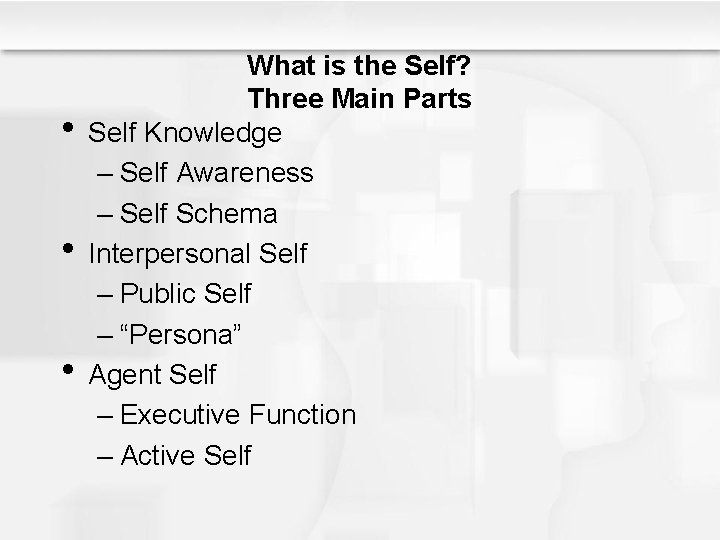 What is the Self?
Three Main Parts

• Self Knowledge
– Self Awareness
– Self Schema
• Interpersonal Self
– Public Self
– “Persona”
• Agent Self
– Executive Function
– Active Self